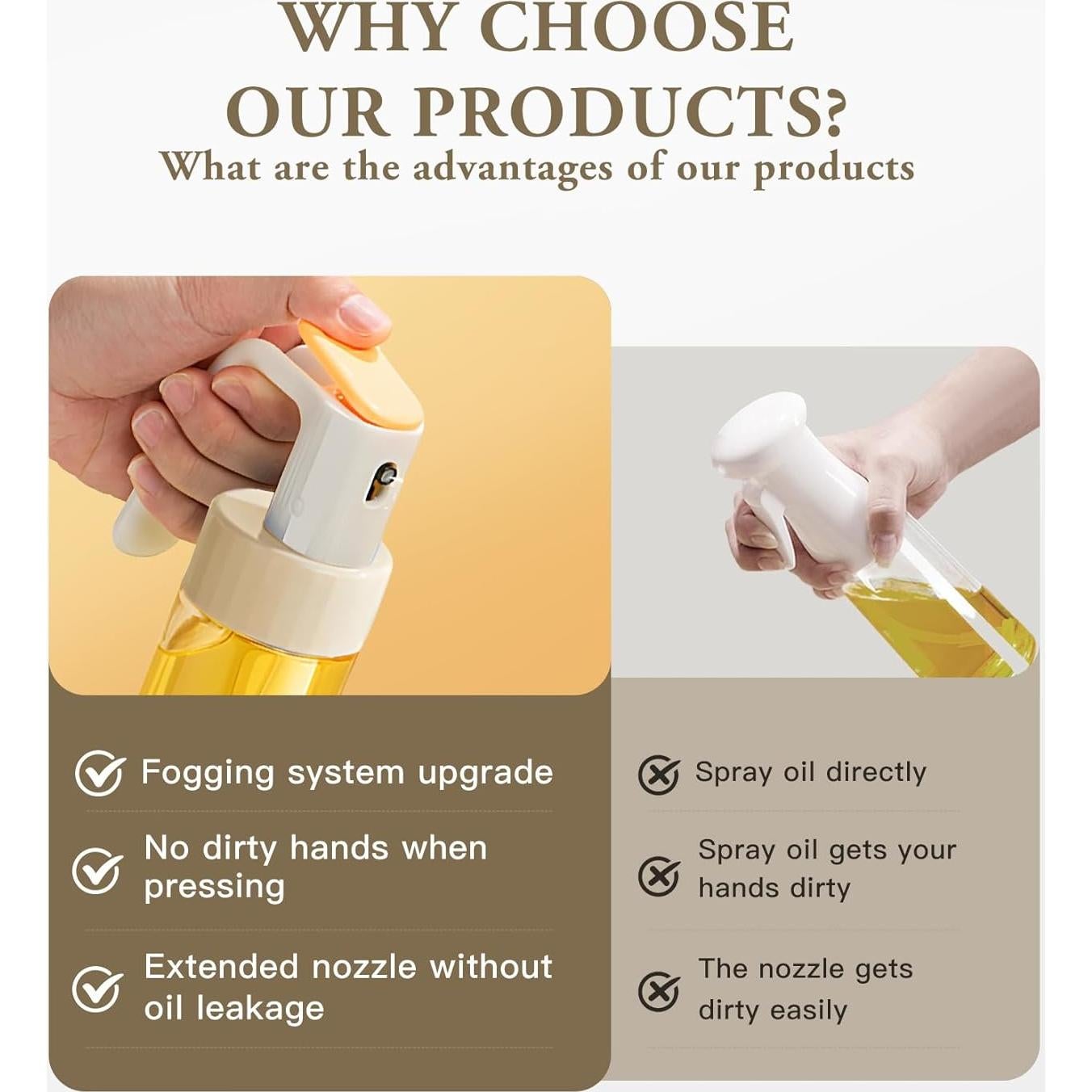 WHY CHOOSE OUR PRODUCTS?
What are the advantages of our products

Fogging system upgrade

No dirty hands when pressing

Extended nozzle without oil leakage

Spray oil directly

Spray oil gets your hands dirty

The nozzle gets dirty easily